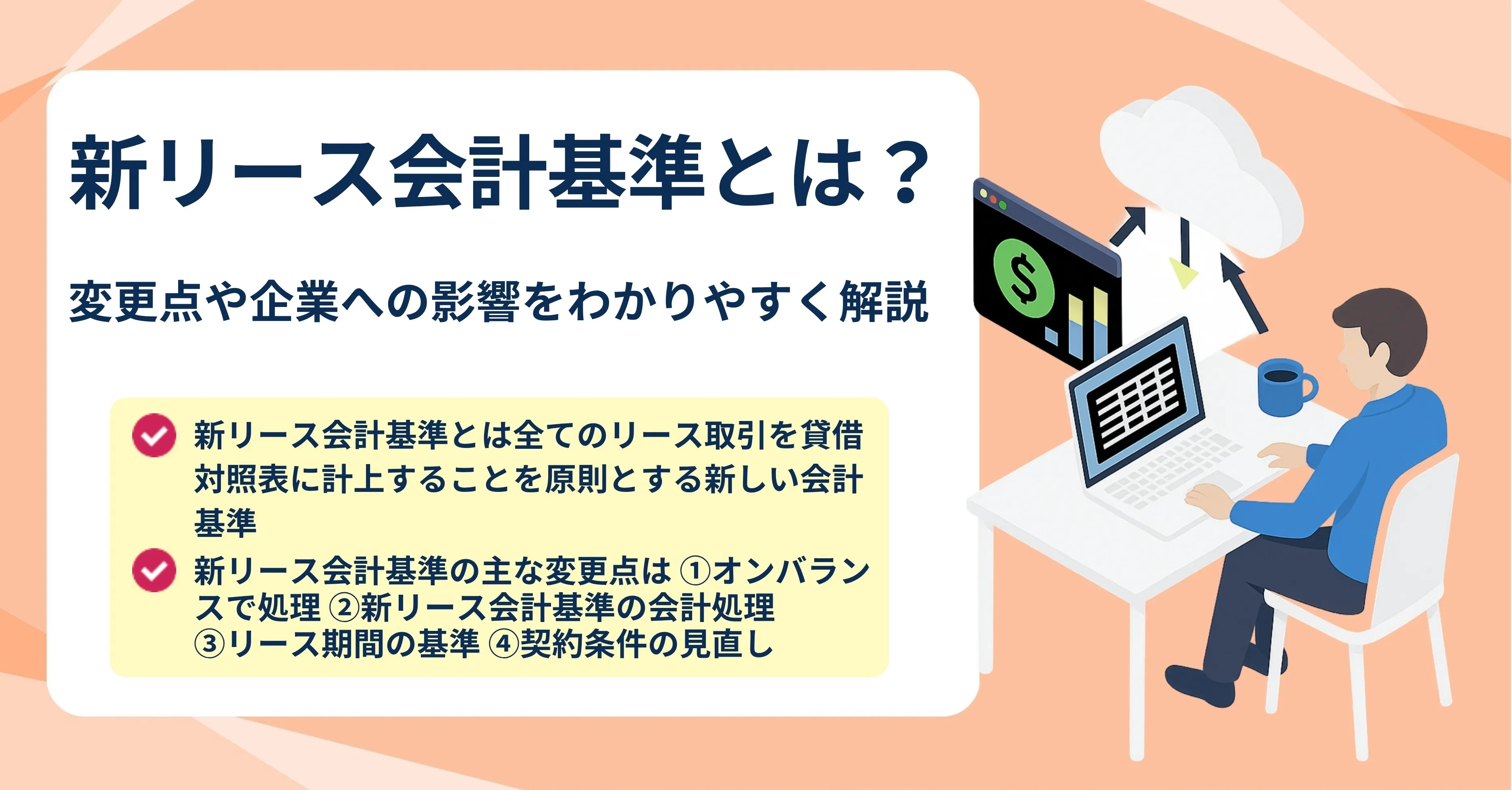 新リース会計基準とは？

変更点や企業への影響をわかりやすく解説

新リース会計基準とは全てのリース取引を貸借対照表に計上することを原則とする新しい会計基準

新リース会計基準の主な変更点は ①オンバランスで処理 ②新リース会計基準の会計処理 ③リース期間の基準 ④契約条件の見直し

$